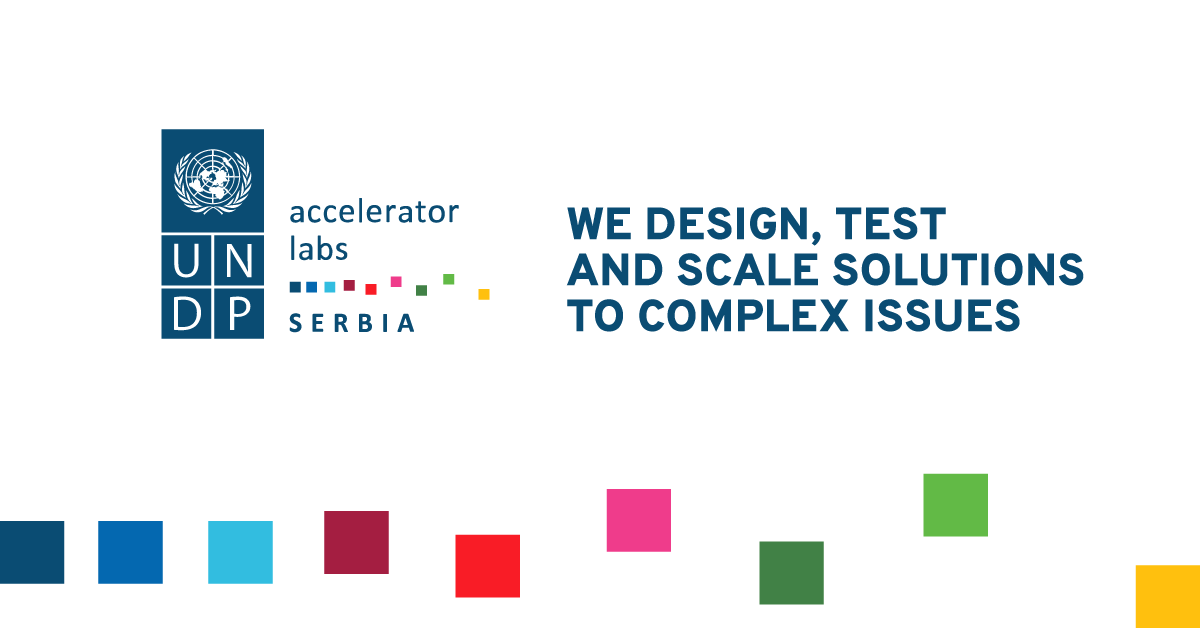 UN
DP

accelerator labs
SERBIA

WE DESIGN, TEST AND SCALE SOLUTIONS TO COMPLEX ISSUES